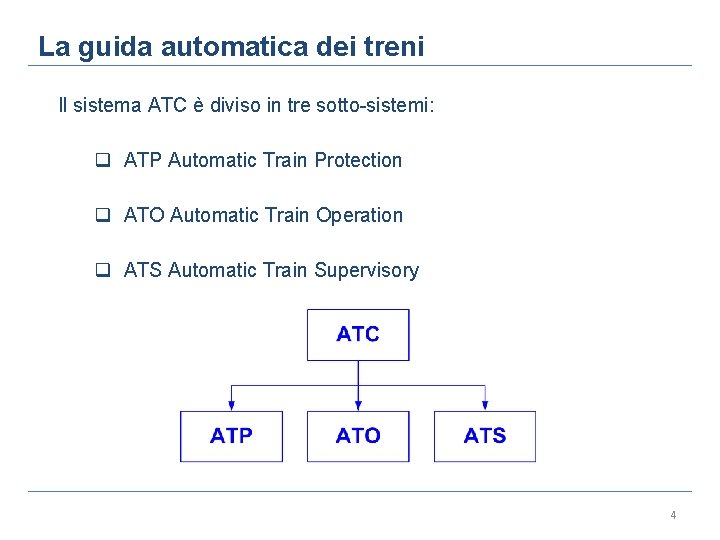 La guida automatica dei treni

Il sistema ATC è diviso in tre sotto-sistemi:

❑ ATP Automatic Train Protection

❑ ATO Automatic Train Operation

❑ ATS Automatic Train Supervisory

ATC

ATP

ATO

ATS

4